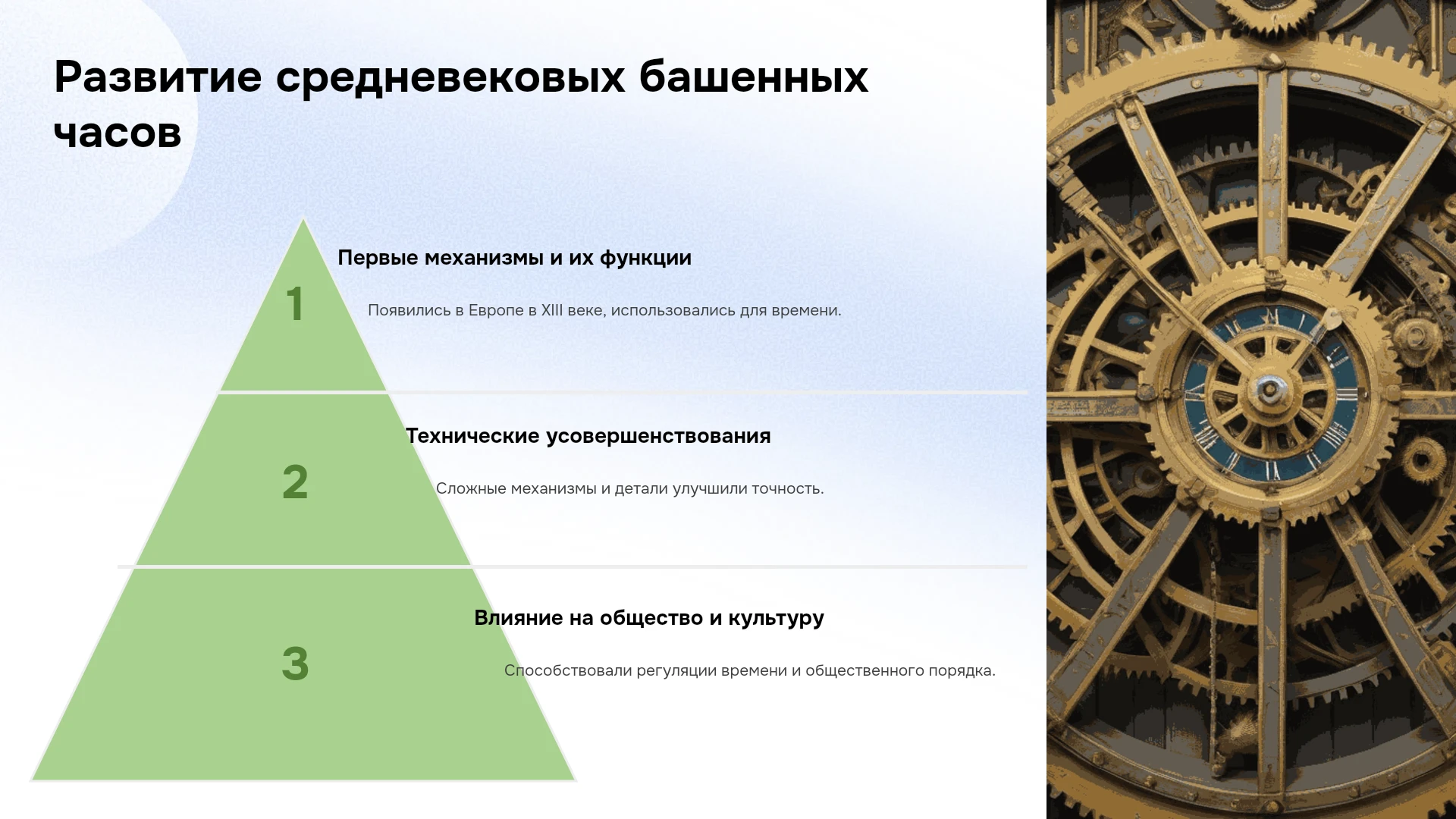 Развитие средневековых башенных часов

1

Первые механизмы и их функции

Появились в Европе в XIII веке, использовались для времени.

2

Технические усовершенствования

Сложные механизмы и детали улучшили точность.

3

Влияние на общество и культуру

Способствовали регуляции времени и общественного порядка.